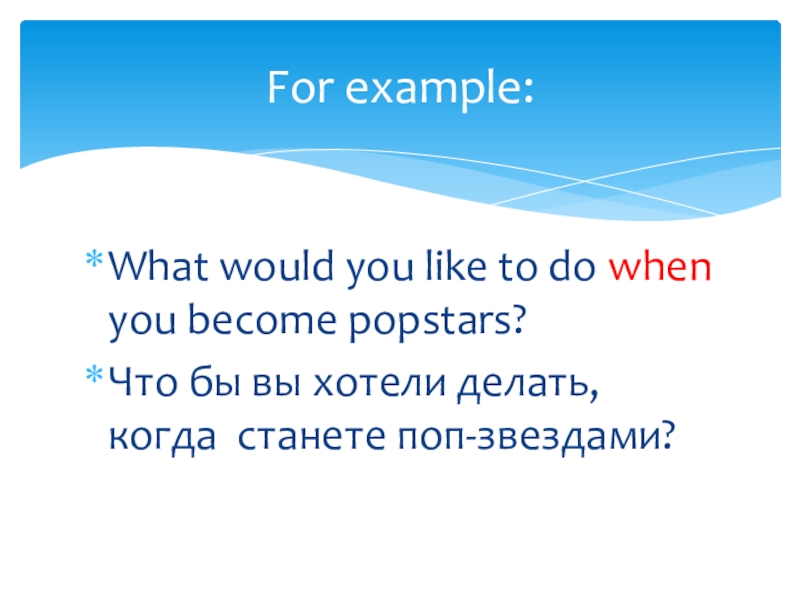 For example:

* What would you like to do when you become popstars?
* Что бы вы хотели делать, когда  станете поп-звездами?